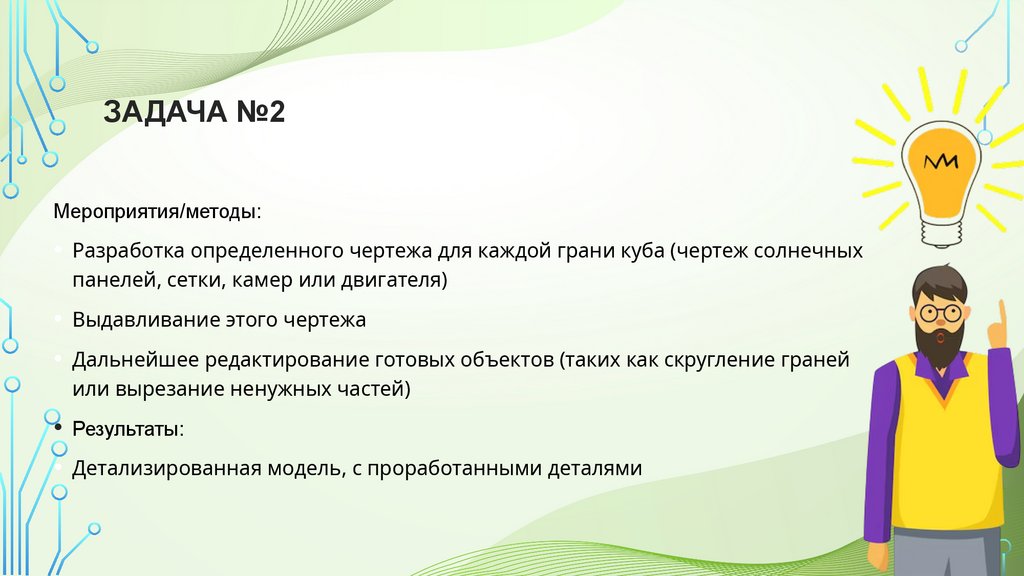 ЗАДАЧА №2

Мероприятия/методы:

• Разработка определенного чертежа для каждой грани куба (чертеж солнечных панелей, сетки, камер или двигателя)

• Выдавливание этого чертежа

• Дальнейшее редактирование готовых объектов (таких как скругление граней или вырезание ненужных частей)

• Результаты:

• Детализированная модель, с проработанными деталями